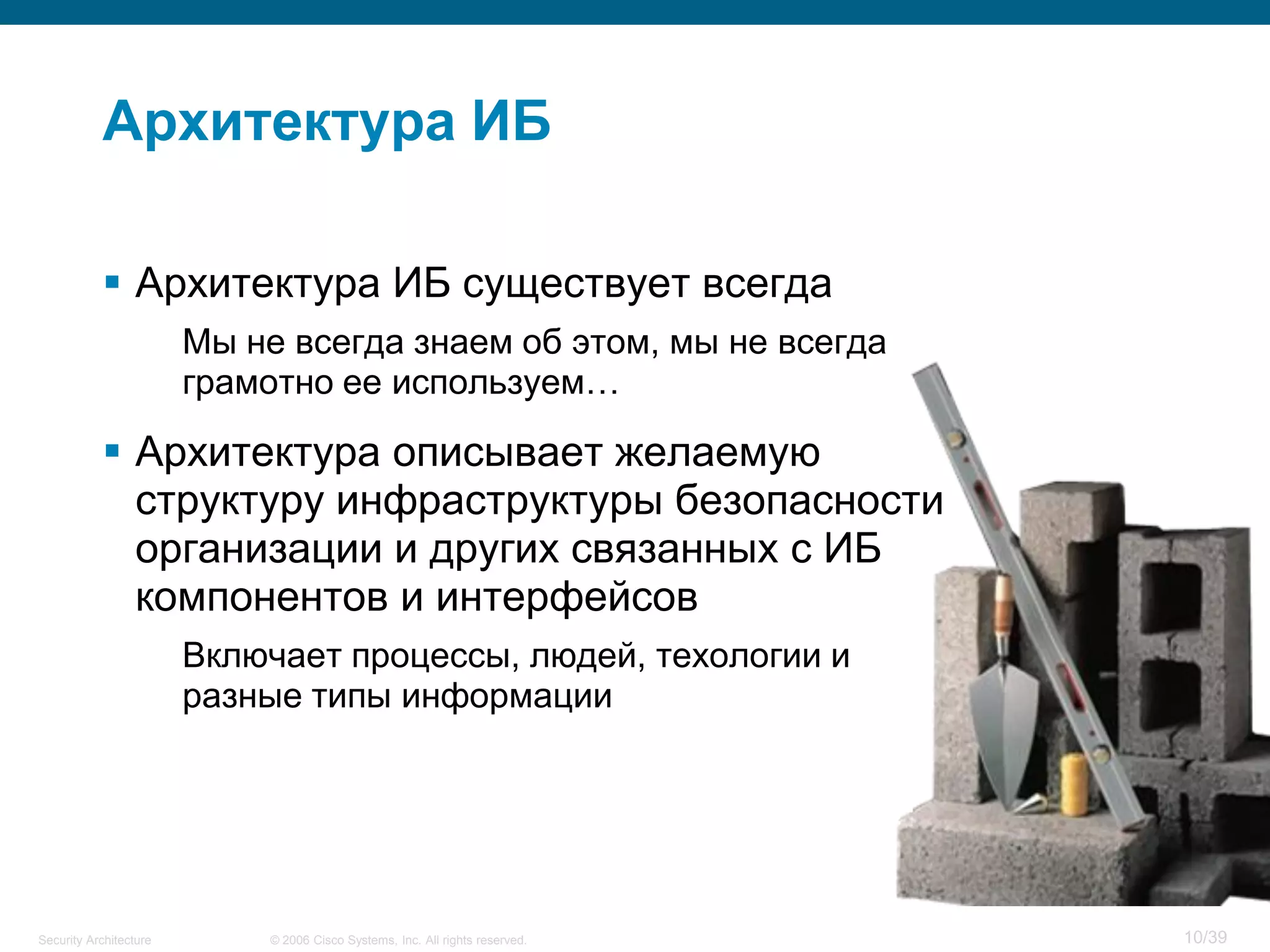 Архитектура ИБ

▪ Архитектура ИБ существует всегда

Мы не всегда знаем об этом, мы не всегда грамотно ее используем…

▪ Архитектура описывает желаемую структуру инфраструктуры безопасности организации и других связанных с ИБ компонентов и интерфейсов

Включает процессы, людей, техологии и разные типы информации

Security Architecture © 2006 Cisco Systems, Inc. All rights reserved. 10/39